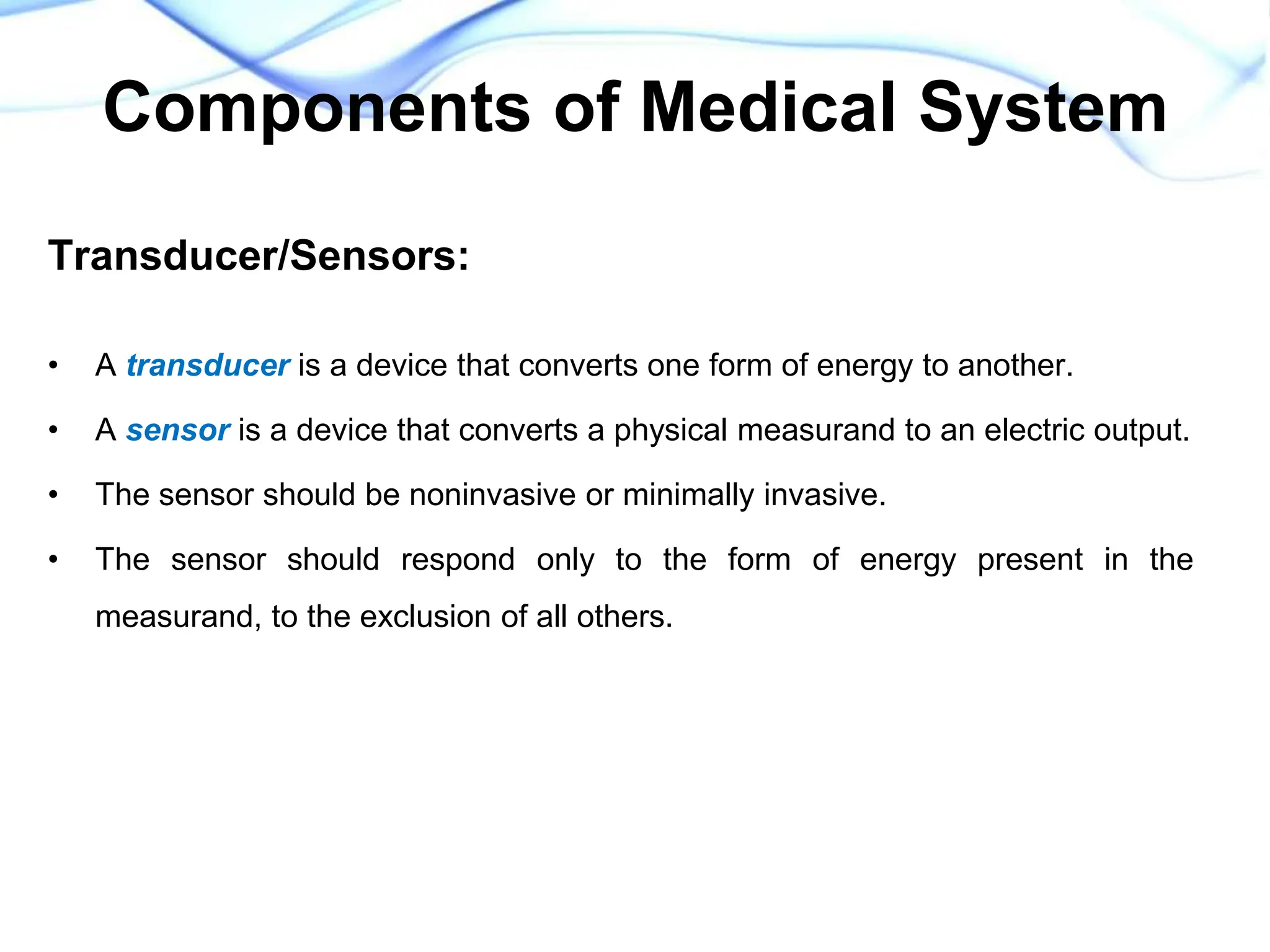 Components of Medical System

Transducer/Sensors:

• A transducer is a device that converts one form of energy to another.

• A sensor is a device that converts a physical measurand to an electric output.

• The sensor should be noninvasive or minimally invasive.

• The sensor should respond only to the form of energy present in the measurand, to the exclusion of all others.